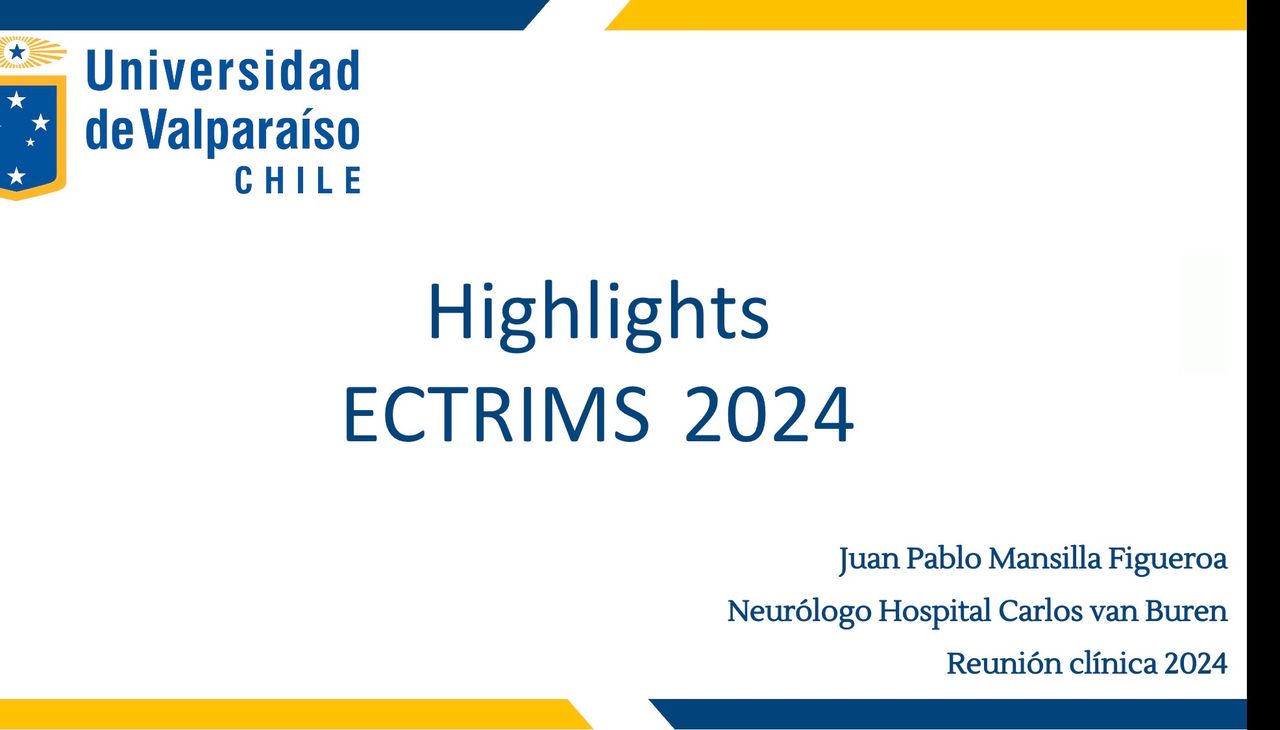 Universidad de Valparaíso
CHILE

Highlights
ECTRIMS 2024

Juan Pablo Mansilla Figueroa
Neurólogo Hospital Carlos van Buren
Reunión clínica 2024